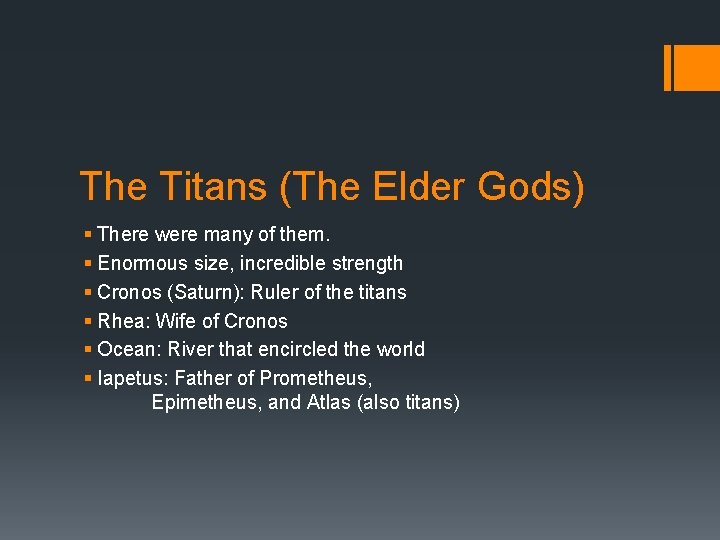 The Titans (The Elder Gods)

• There were many of them.
• Enormous size, incredible strength
• Cronos (Saturn): Ruler of the titans
• Rhea: Wife of Cronos
• Ocean: River that encircled the world
• Iapetus: Father of Prometheus, Epimetheus, and Atlas (also titans)